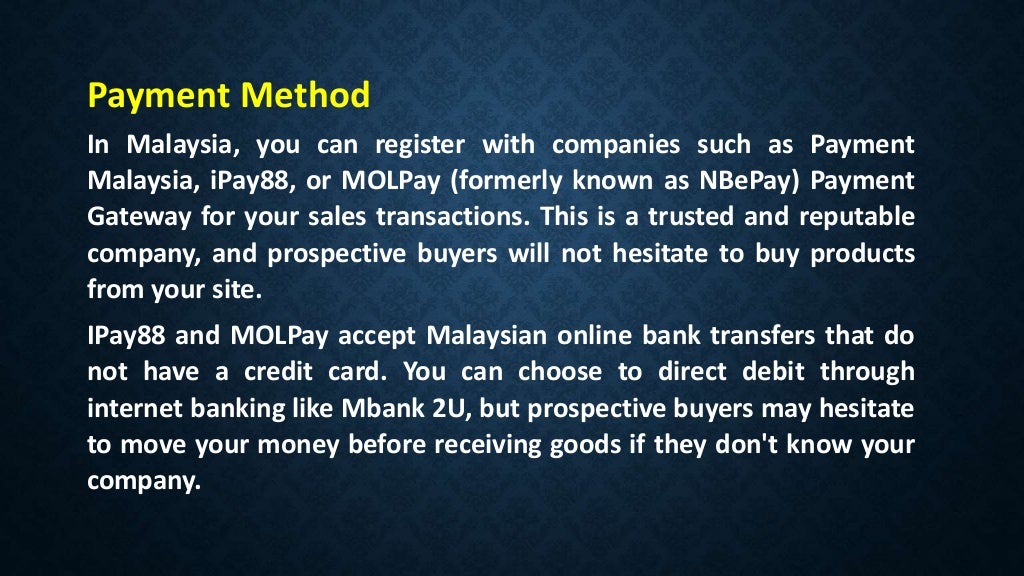 Payment Method

In Malaysia, you can register with companies such as Payment Malaysia, iPay88, or MOLPay (formerly known as NBePay) Payment Gateway for your sales transactions. This is a trusted and reputable company, and prospective buyers will not hesitate to buy products from your site.

IPay88 and MOLPay accept Malaysian online bank transfers that do not have a credit card. You can choose to direct debit through internet banking like Mbank 2U, but prospective buyers may hesitate to move your money before receiving goods if they don't know your company.